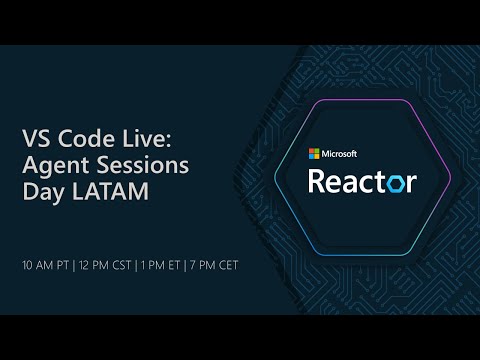 VS Code Live: Agent Sessions Day LATAM

10 AM PT | 12 PM CST | 1 PM ET | 7 PM CET

Microsoft
Reactor